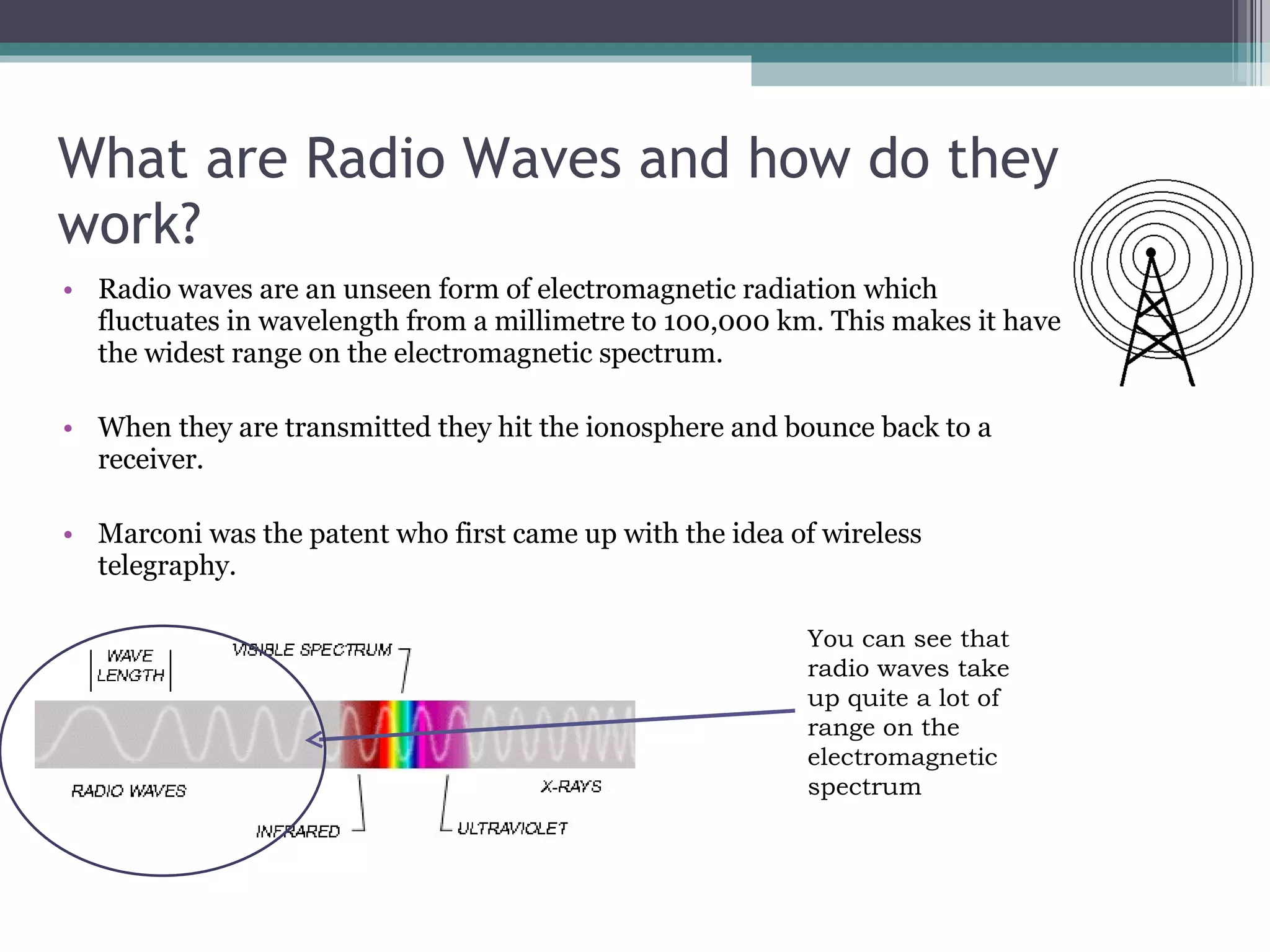 What are Radio Waves and how do they work?

• Radio waves are an unseen form of electromagnetic radiation which fluctuates in wavelength from a millimetre to 100,000 km. This makes it have the widest range on the electromagnetic spectrum.

• When they are transmitted they hit the ionosphere and bounce back to a receiver.

• Marconi was the patent who first came up with the idea of wireless telegraphy.

WAVE LENGTH

VISIBLE SPECTRUM

RADIO WAVES

INFRARED

ULTRAVIOLET

X-RAYS

You can see that radio waves take up quite a lot of range on the electromagnetic spectrum